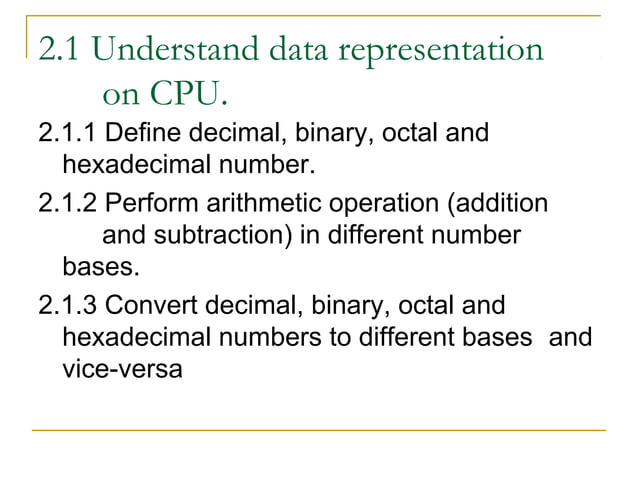 2.1 Understand data representation on CPU.

2.1.1 Define decimal, binary, octal and hexadecimal number.

2.1.2 Perform arithmetic operation (addition and subtraction) in different number bases.

2.1.3 Convert decimal, binary, octal and hexadecimal numbers to different bases and vice-versa